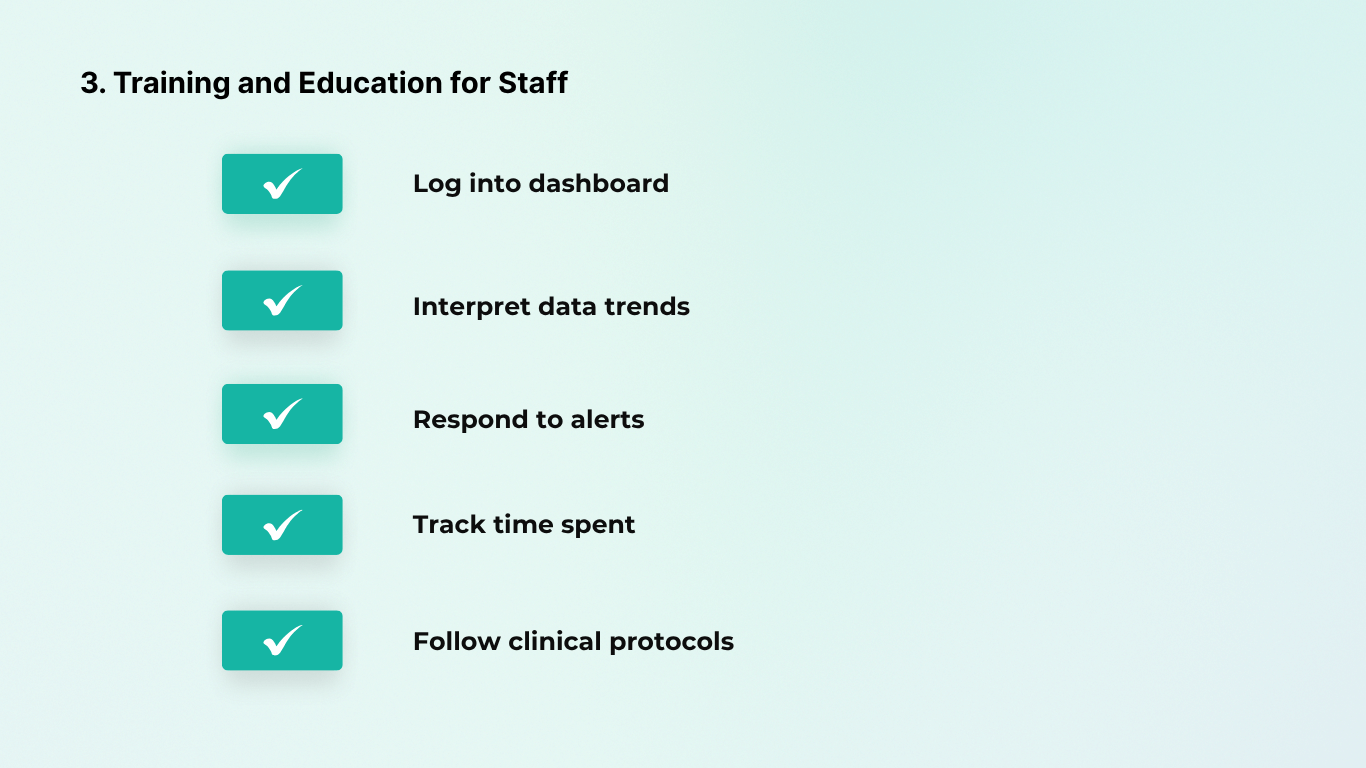 3. Training and Education for Staff

Log into dashboard

Interpret data trends

Respond to alerts

Track time spent

Follow clinical protocols